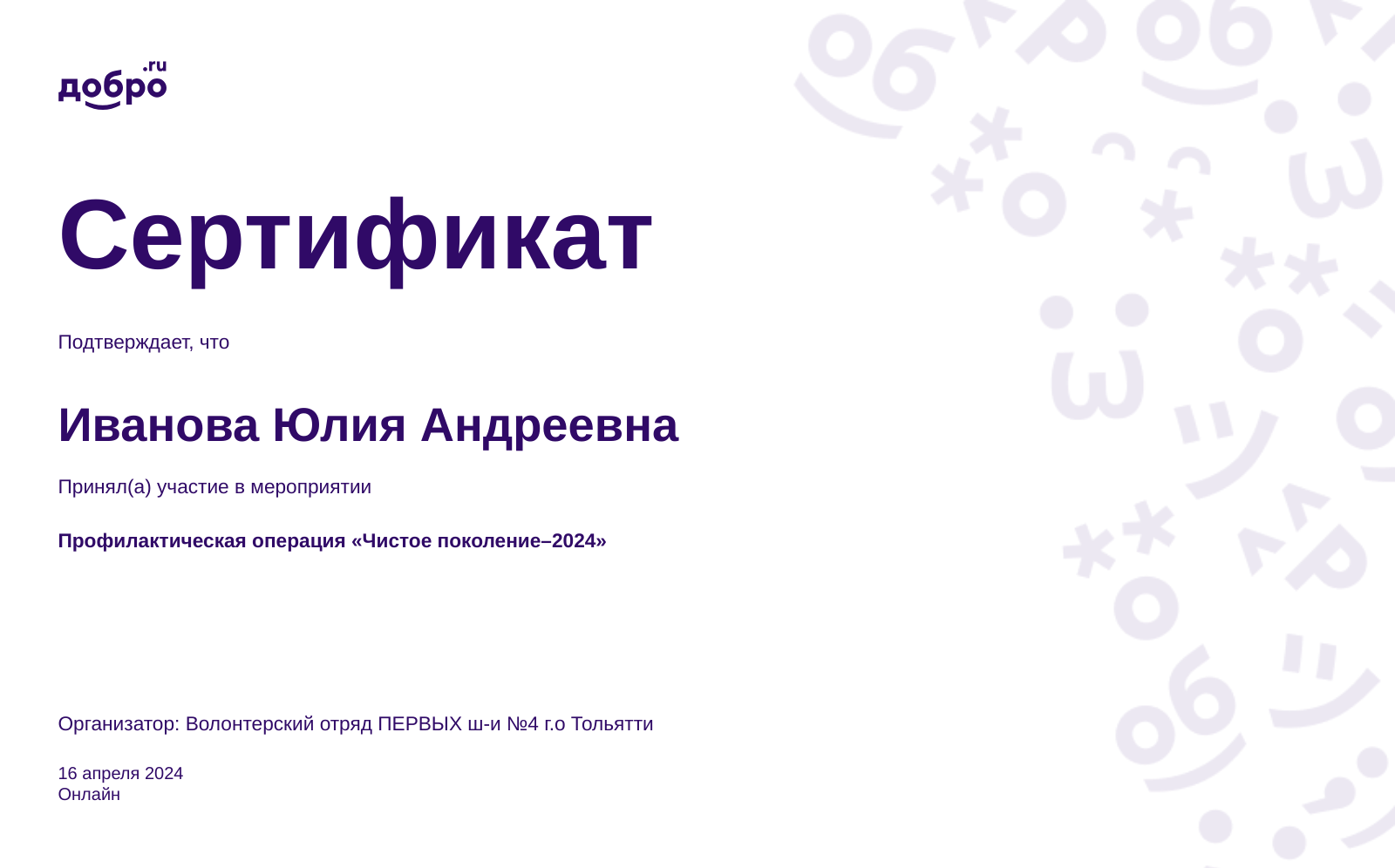 добро.ru

Сертификат

Подтверждает, что

Иванова Юлия Андреевна

Принял(а) участие в мероприятии

Профилактическая операция «Чистое поколение–2024»

Организатор: Волонтерский отряд ПЕРВЫХ ш-и №4 г.о Тольятти

16 апреля 2024
Онлайн